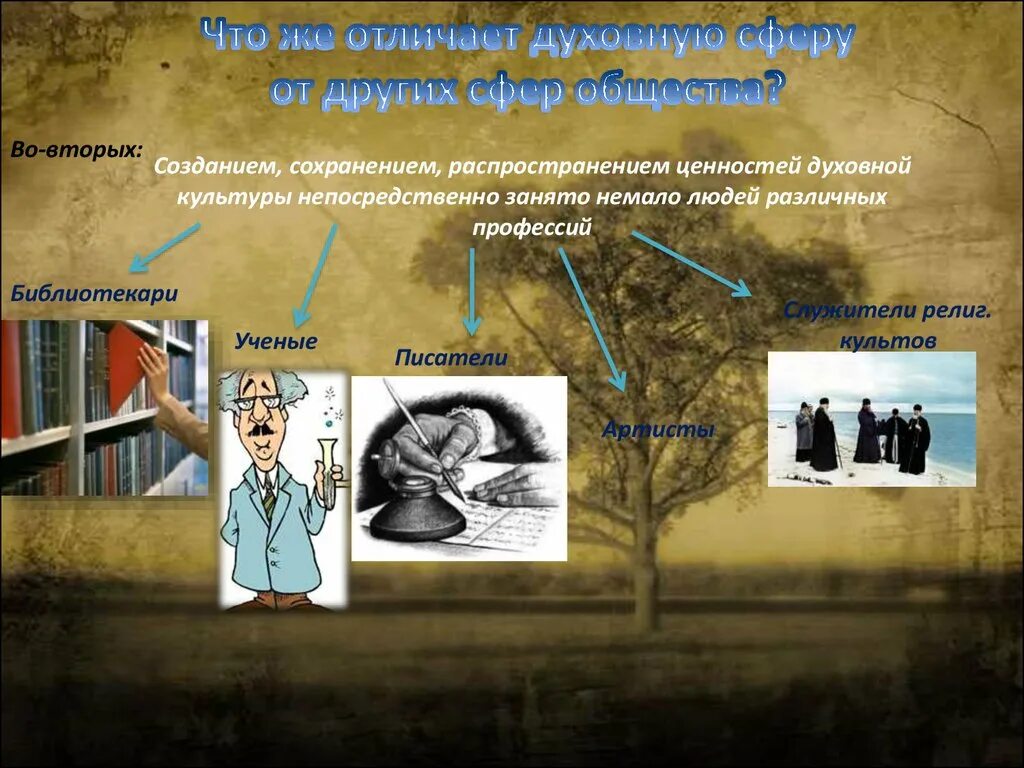 Что же отличает духовную сферу от других сфер общества?

Во-вторых: Созданием, сохранением, распространением ценностей духовной культуры непосредственно занято немало людей различных профессий

Библиотекари

Ученые

Писатели

Артисты

Служители религ. культов